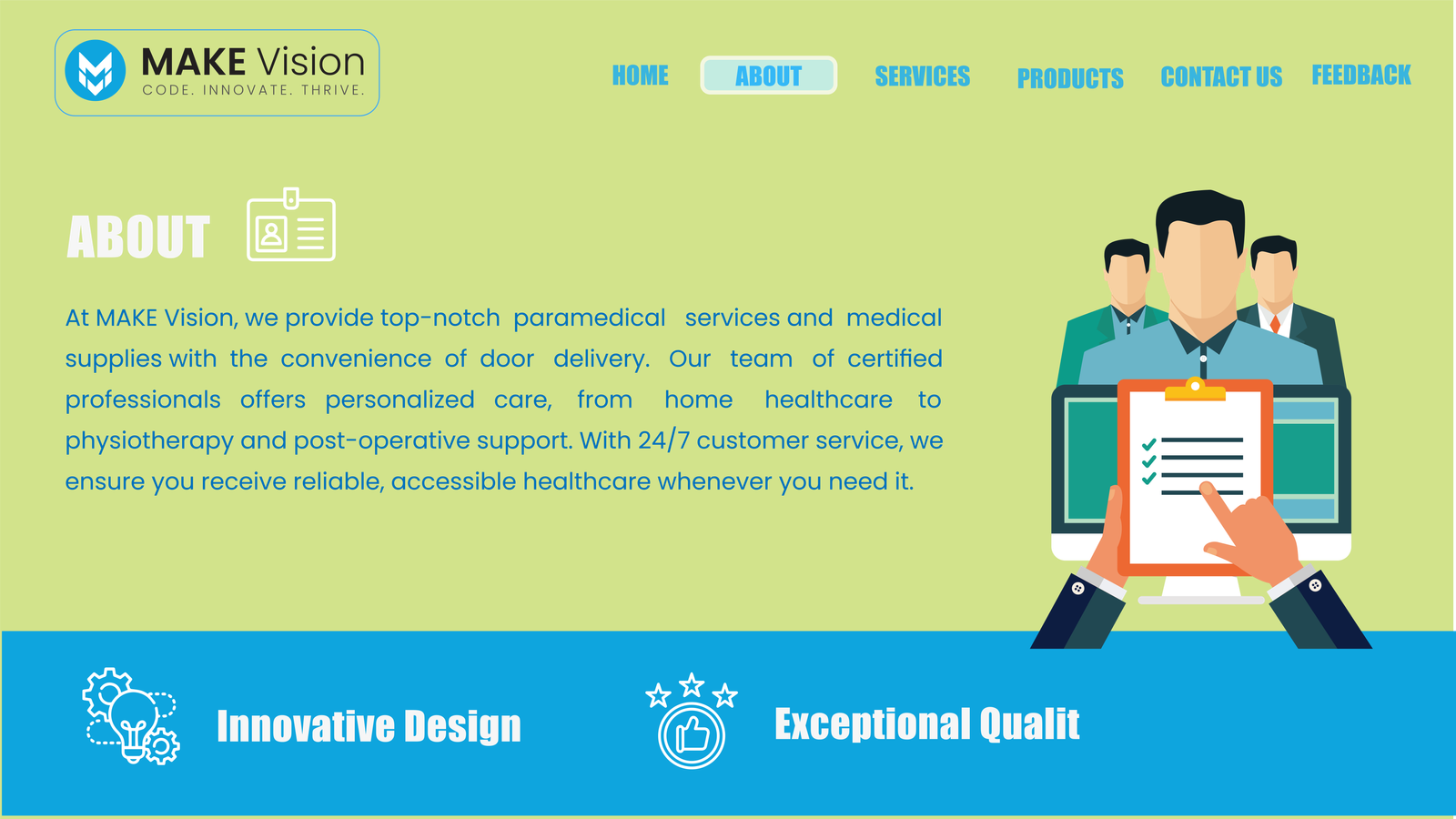 MAKE Vision
CODE. INNOVATE. THRIVE.

HOME ABOUT SERVICES PRODUCTS CONTACT US FEEDBACK

ABOUT

At MAKE Vision, we provide top-notch paramedical services and medical supplies with the convenience of door delivery. Our team of certified professionals offers personalized care, from home healthcare to physiotherapy and post-operative support. With 24/7 customer service, we ensure you receive reliable, accessible healthcare whenever you need it.

Innovative Design

Exceptional Qualit